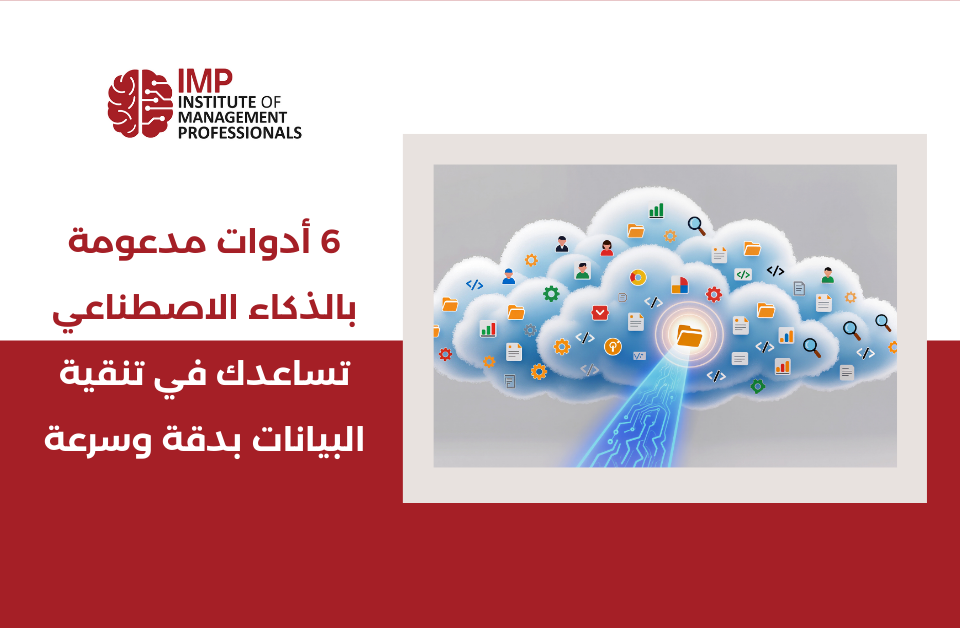 IMP
INSTITUTE OF
MANAGEMENT
PROFESSIONALS

6 أدوات مدعومة
بالذكاء الاصطناعي
تساعدك في تنقية
البيانات بدقة وسرعة